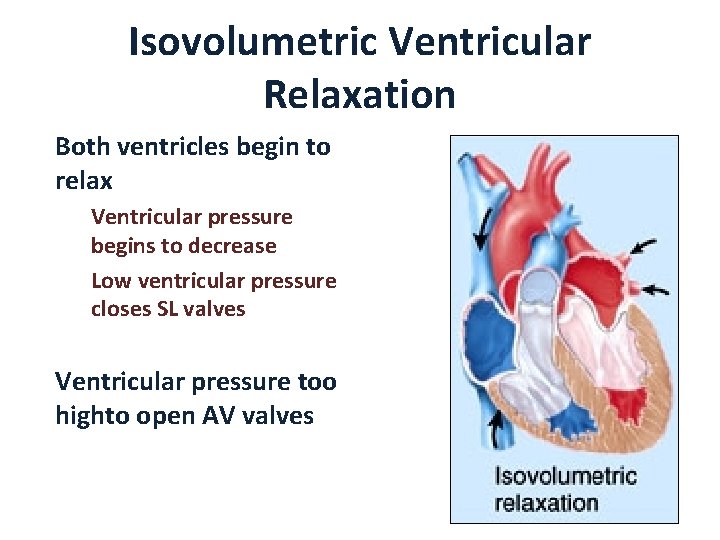 Isovolumetric Ventricular Relaxation

Both ventricles begin to relax

Ventricular pressure begins to decrease

Low ventricular pressure closes SL valves

Ventricular pressure too highto open AV valves

Isovolumetric relaxation